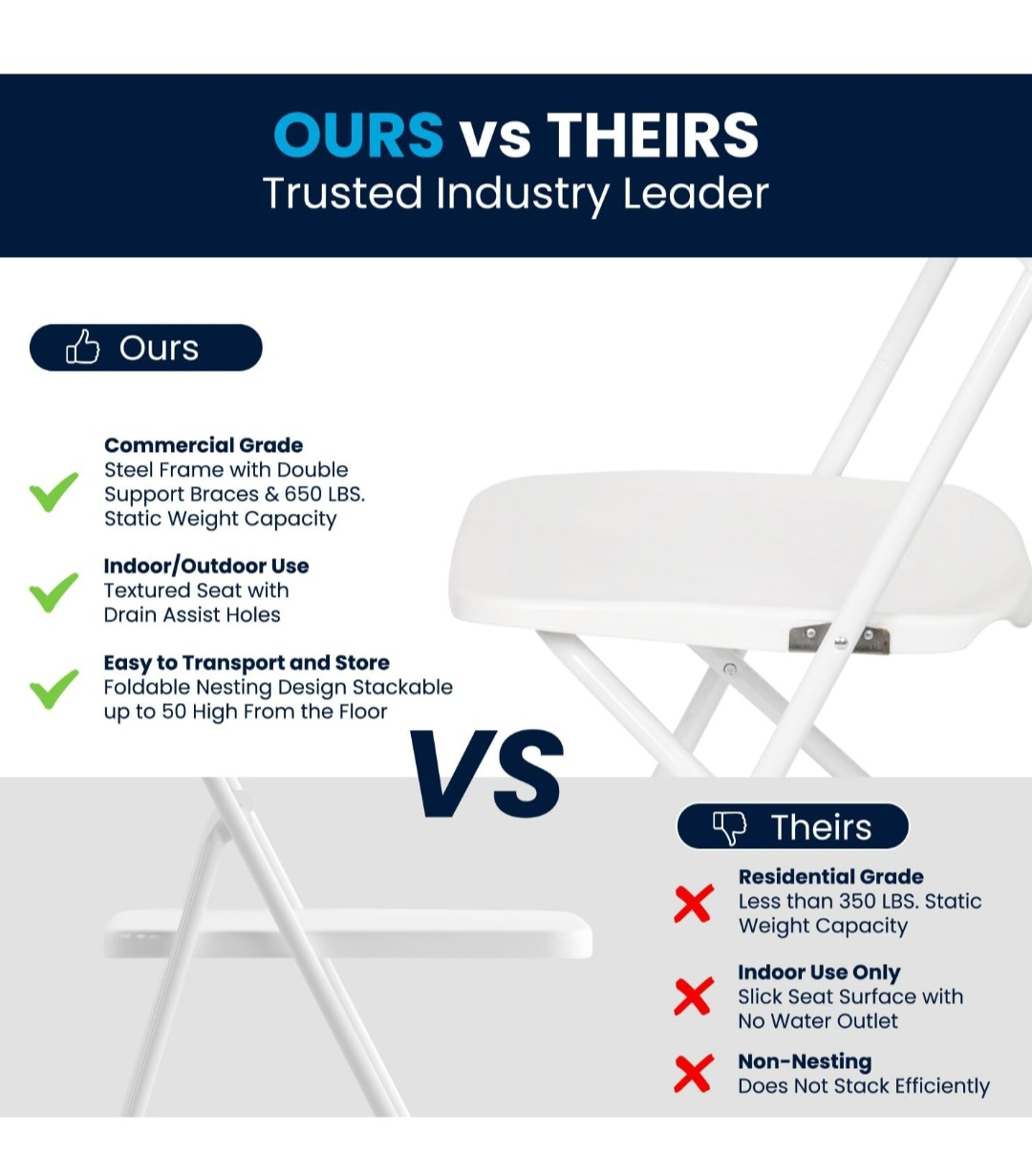 OURS vs THEIRS
Trusted Industry Leader

Ours

Commercial Grade
Steel Frame with Double Support Braces & 650 LBS. Static Weight Capacity

Indoor/Outdoor Use
Textured Seat with Drain Assist Holes

Easy to Transport and Store
Foldable Nesting Design Stackable up to 50 High From the Floor

VS

Theirs

Residential Grade
Less than 350 LBS. Static Weight Capacity

Indoor Use Only
Slick Seat Surface with No Water Outlet

Non-Nesting
Does Not Stack Efficiently